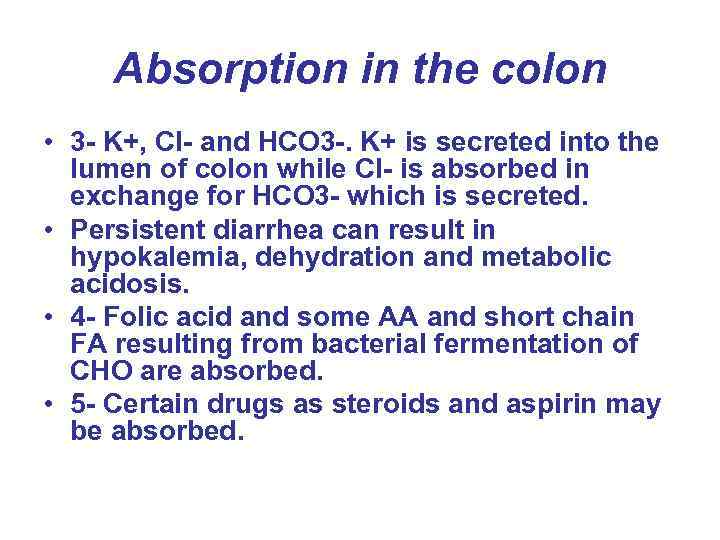 Absorption in the colon

• 3- K+, Cl- and HCO3-. K+ is secreted into the lumen of colon while Cl- is absorbed in exchange for HCO3- which is secreted.
• Persistent diarrhea can result in hypokalemia, dehydration and metabolic acidosis.
• 4- Folic acid and some AA and short chain FA resulting from bacterial fermentation of CHO are absorbed.
• 5- Certain drugs as steroids and aspirin may be absorbed.